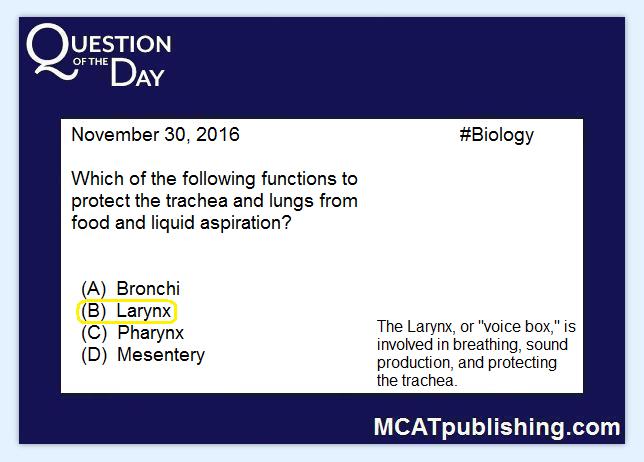 QUESTION OF THE DAY

November 30, 2016 #Biology

Which of the following functions to protect the trachea and lungs from food and liquid aspiration?

(A) Bronchi
(B) Larynx
(C) Pharynx
(D) Mesentery

The Larynx, or "voice box," is involved in breathing, sound production, and protecting the trachea.

MCATpublishing.com